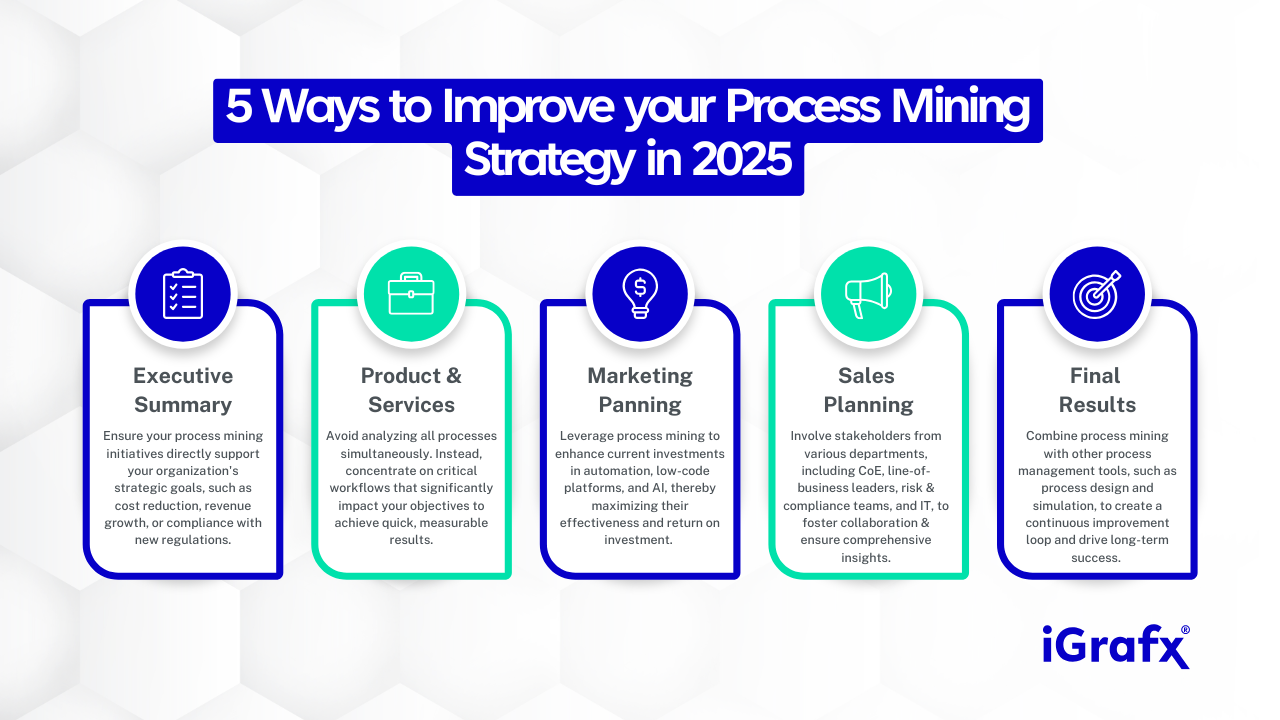 5 Ways to Improve your Process Mining Strategy in 2025

Executive Summary

Ensure your process mining initiatives directly support your organization's strategic goals, such as cost reduction, revenue growth, or compliance with new regulations.

Product & Services

Avoid analyzing all processes simultaneously. Instead, concentrate on critical workflows that significantly impact your objectives to achieve quick, measurable results.

Marketing Panning

Leverage process mining to enhance current investments in automation, low-code platforms, and AI, thereby maximizing their effectiveness and return on investment.

Sales Planning

Involve stakeholders from various departments, including CoE, line-of-business leaders, risk & compliance teams, and IT, to foster collaboration & ensure comprehensive insights.

Final Results

Combine process mining with other process management tools, such as process design and simulation, to create a continuous improvement loop and drive long-term success.

iGrafx®